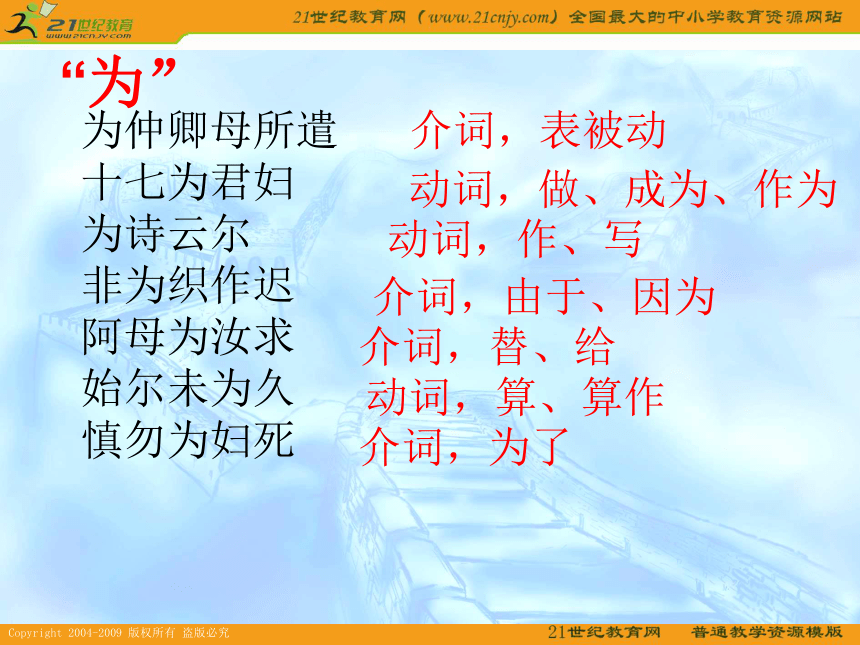 21世纪教育
www.21cnjy.com

21世纪教育网（www.21cnjy.com）全国最大的中小学教育资源网站

“为”

为仲卿母所遣 介词，表被动
十七为君妇 动词，做、成为、作为
为诗云尔 动词，作、写
非为织作迟 介词，由于、因为
阿母为汝求 介词，替、给
始尔未为久 动词，算、算作
慎勿为妇死 介词，为了

Copyright 2004-2009 版权所有 盗版必究

21世纪教育网 普通教学资源模版